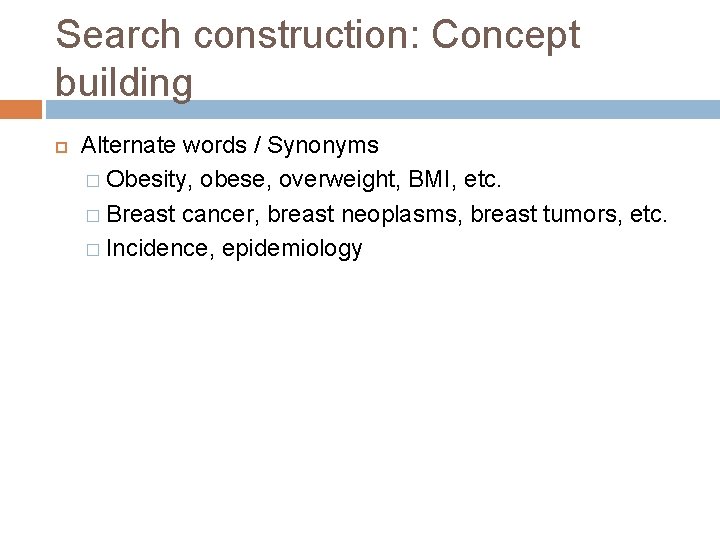 Search construction: Concept building

Alternate words / Synonyms

Obesity, obese, overweight, BMI, etc.

Breast cancer, breast neoplasms, breast tumors, etc.

Incidence, epidemiology